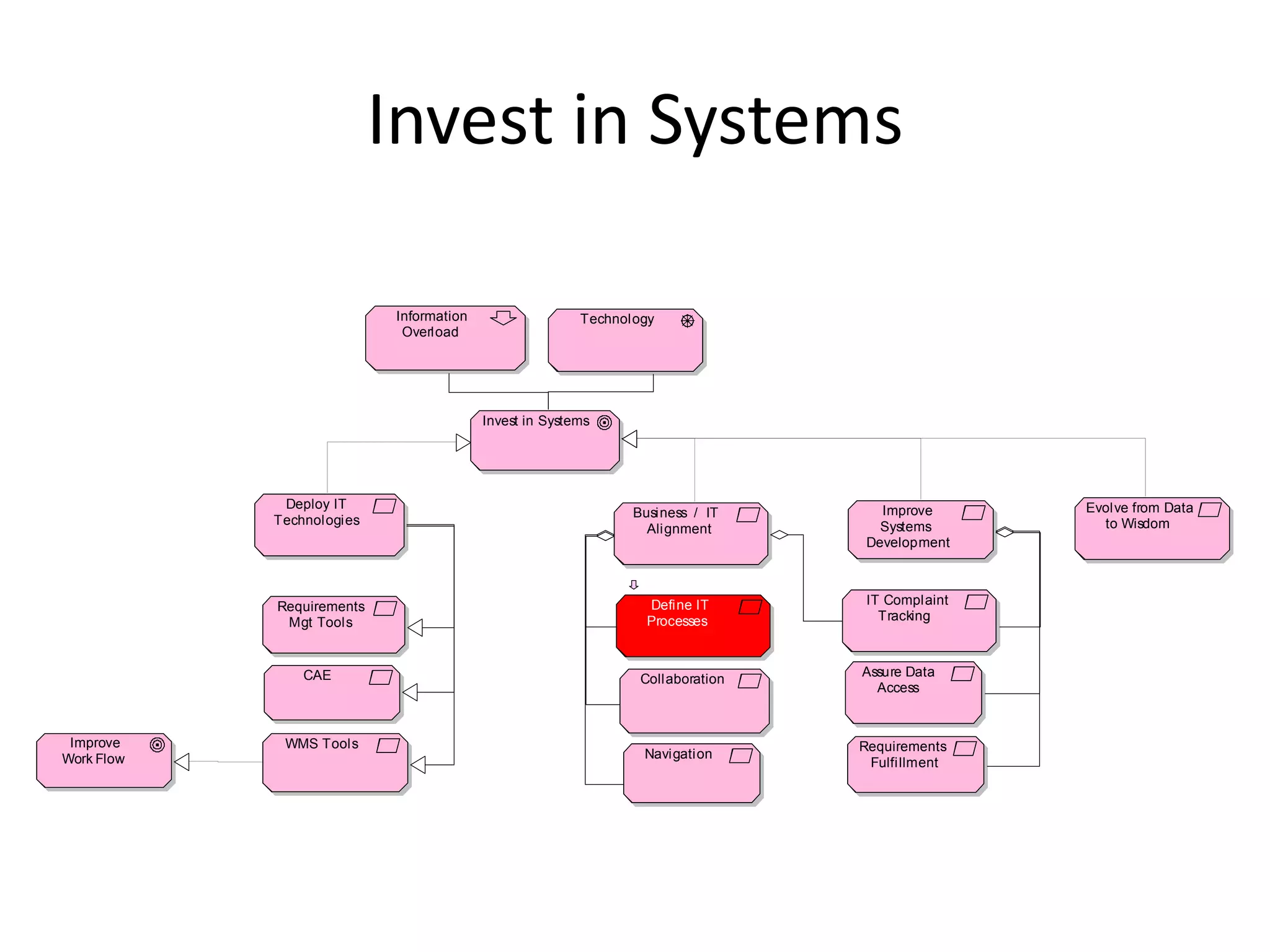 Invest in Systems

Information Overload

Technology

Invest in Systems

Deploy IT Technologies

Business / IT Alignment

Improve Systems Development

Evolve from Data to Wisdom

Requirements Mgt Tools

Define IT Processes

IT Complaint Tracking

CAE

Collaboration

Assure Data Access

Improve Work Flow

WMS Tools

Navigation

Requirements Fulfillment